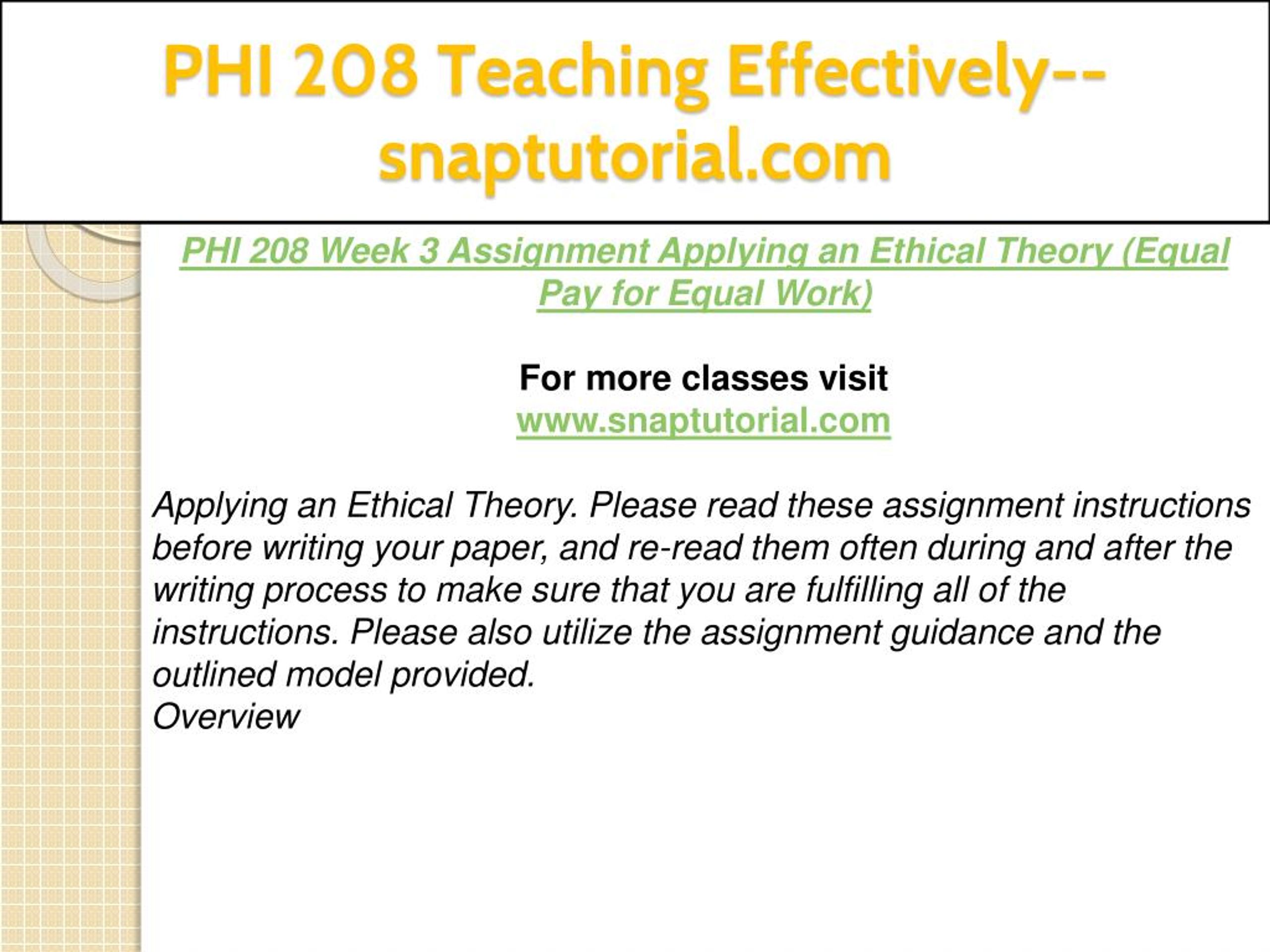 PHI 208 Teaching Effectively--snaptutorial.com

PHI 208 Week 3 Assignment Applying an Ethical Theory (Equal Pay for Equal Work)

For more classes visit
www.snaptutorial.com

Applying an Ethical Theory. Please read these assignment instructions before writing your paper, and re-read them often during and after the writing process to make sure that you are fulfilling all of the instructions. Please also utilize the assignment guidance and the outlined model provided.
Overview